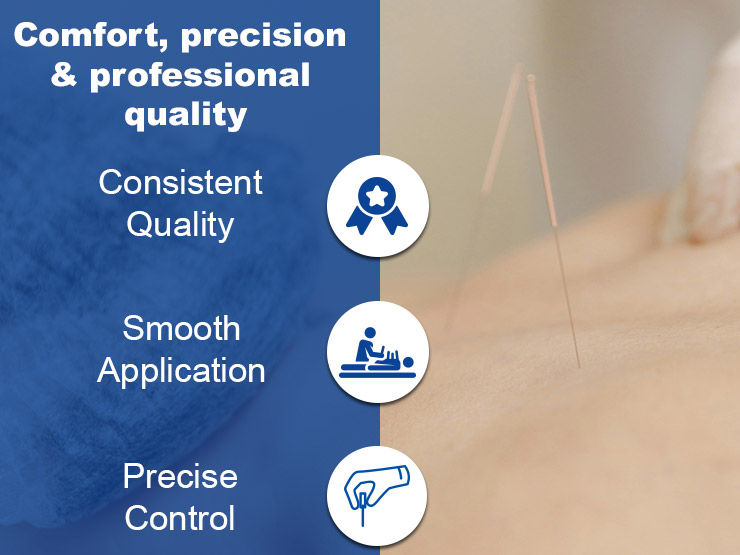 Comfort, precision & professional quality

Consistent Quality

Smooth Application

Precise Control